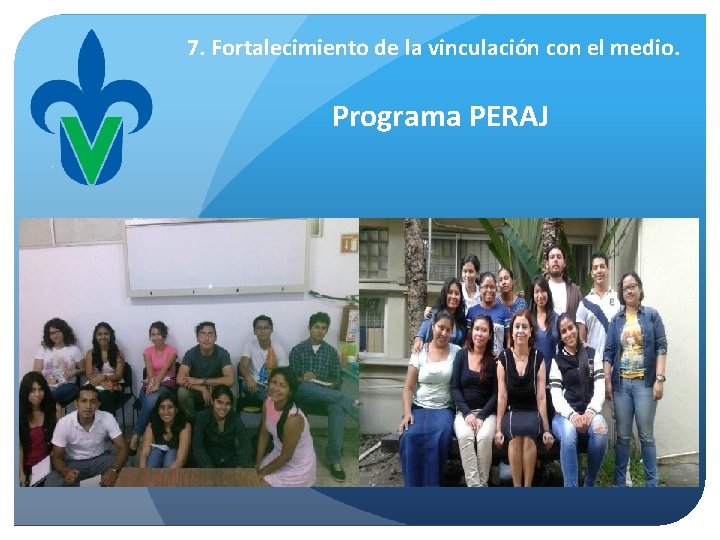 7. Fortalecimiento de la vinculación con el medio.

Programa PERAJ